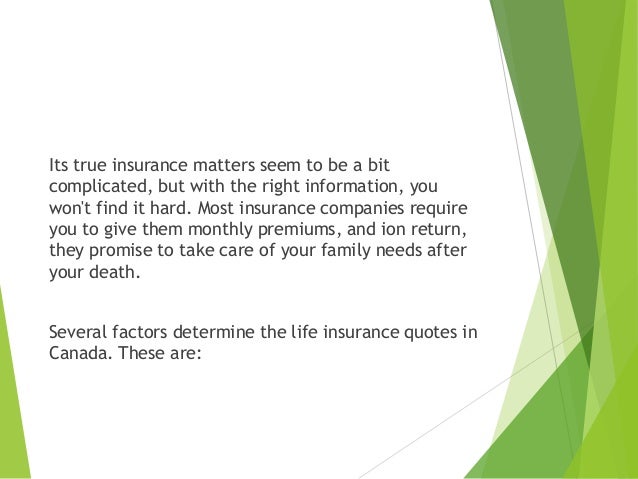 Its true insurance matters seem to be a bit complicated, but with the right information, you won't find it hard. Most insurance companies require you to give them monthly premiums, and ion return, they promise to take care of your family needs after your death.

Several factors determine the life insurance quotes in Canada. These are: